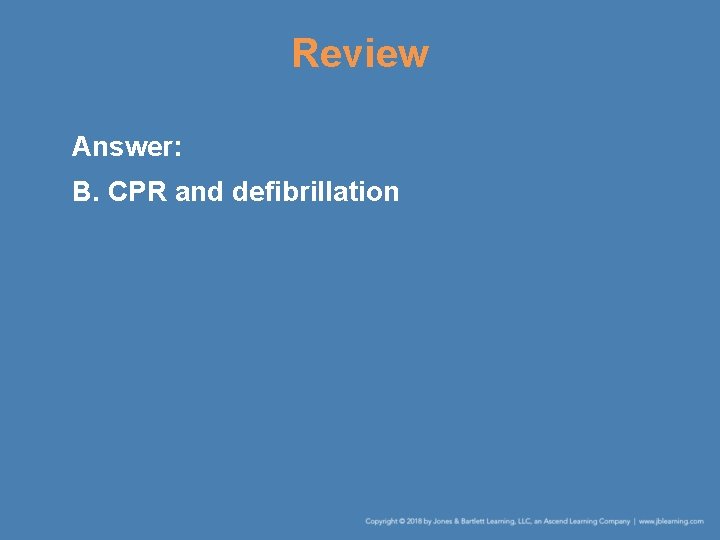 Review

Answer:

B. CPR and defibrillation

Copyright © 2018 by Jones & Bartlett Learning, LLC, an Ascend Learning Company | www.jblearning.com